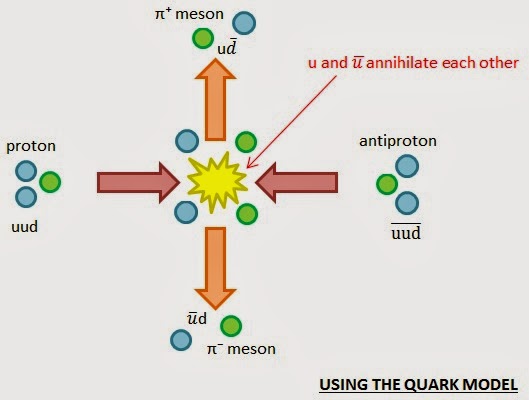 $\pi^+$ meson

$u\bar{d}$

u and $\bar{u}$ annihilate each other

proton

uud

antiproton

$\overline{uud}$

$\bar{u}d$

$\pi^-$ meson

USING THE QUARK MODEL